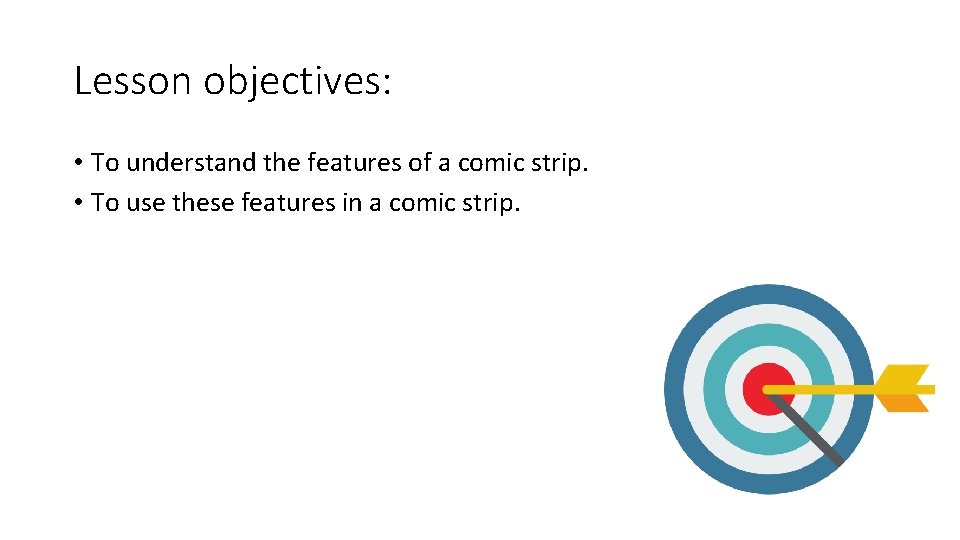 Lesson objectives:

• To understand the features of a comic strip.
• To use these features in a comic strip.